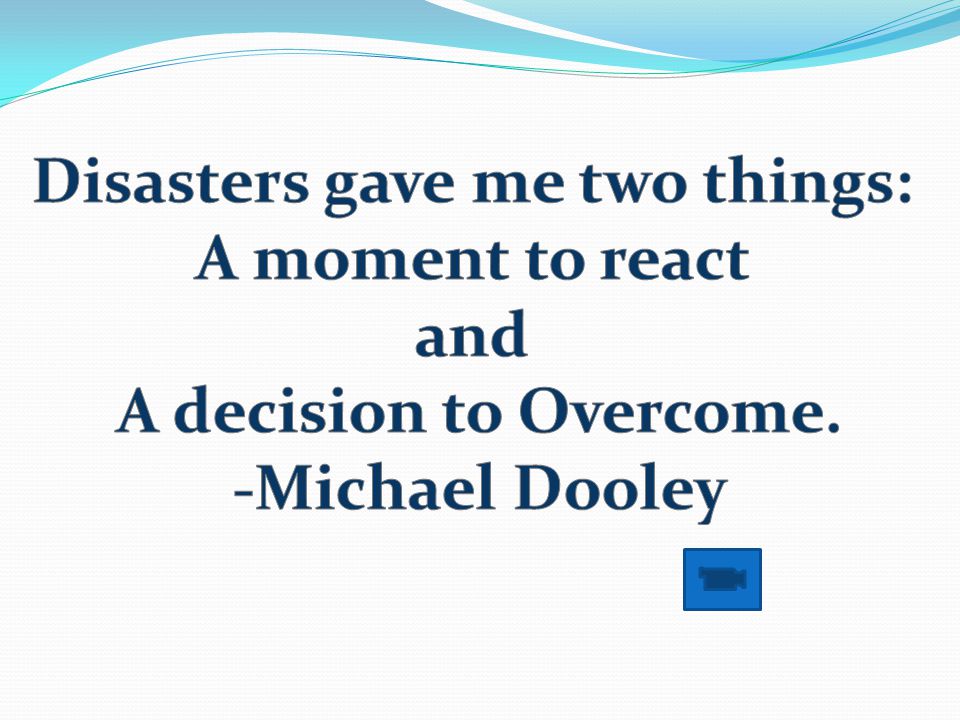 Disasters gave me two things:
A moment to react
and
A decision to Overcome.
-Michael Dooley